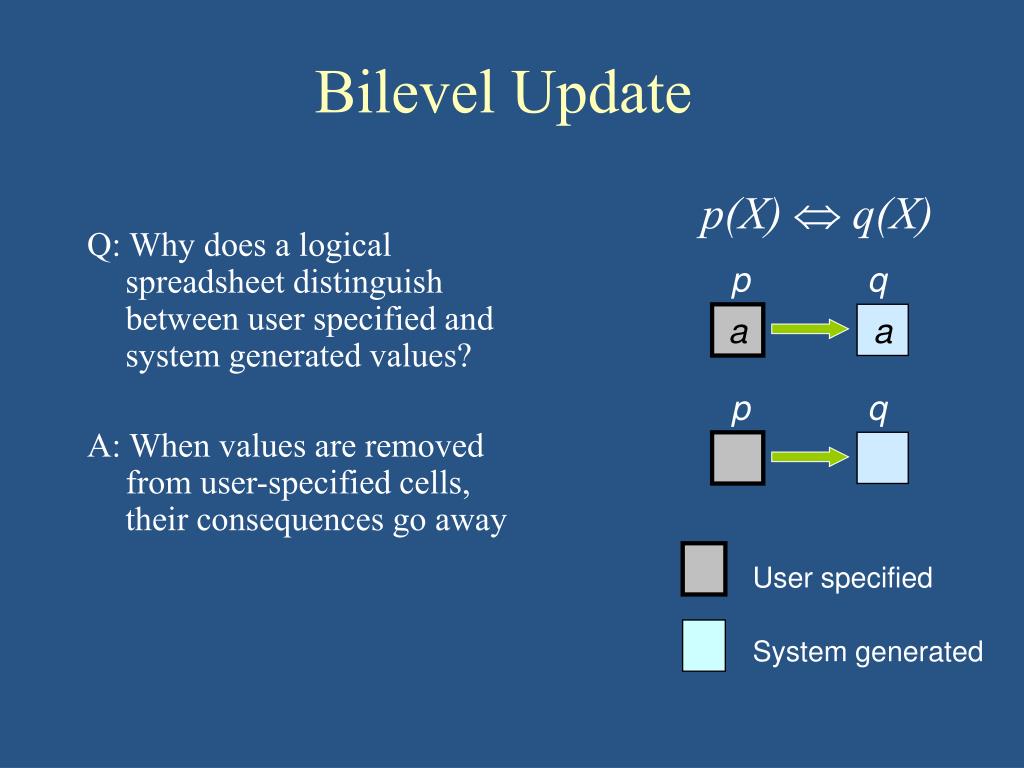 Bilevel Update

Q: Why does a logical spreadsheet distinguish between user specified and system generated values?

A: When values are removed from user-specified cells, their consequences go away

$p(X) \Leftrightarrow q(X)$

p q

a a

p q

User specified

System generated